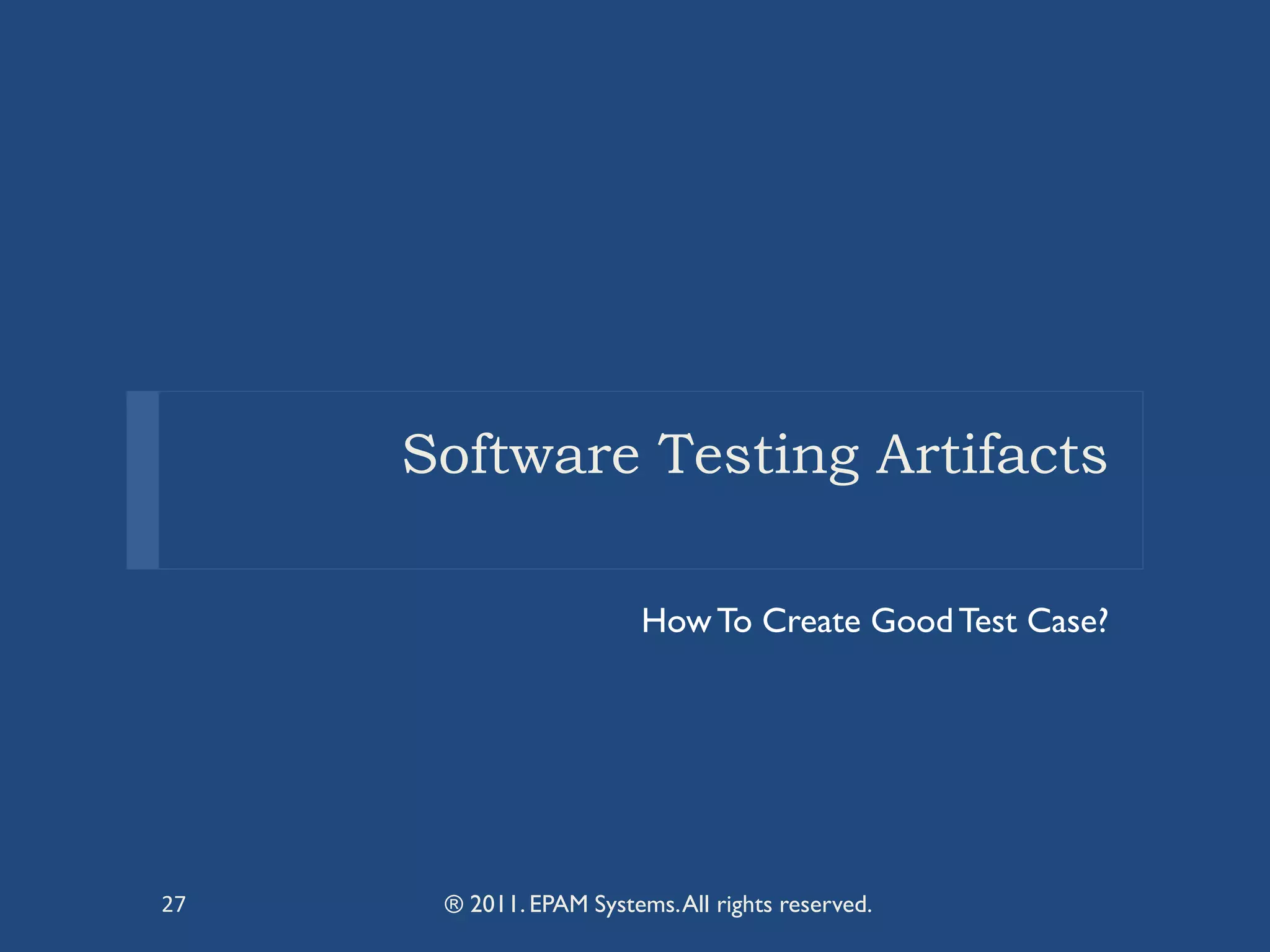 Software Testing Artifacts

How To Create Good Test Case?

27

® 2011. EPAM Systems. All rights reserved.